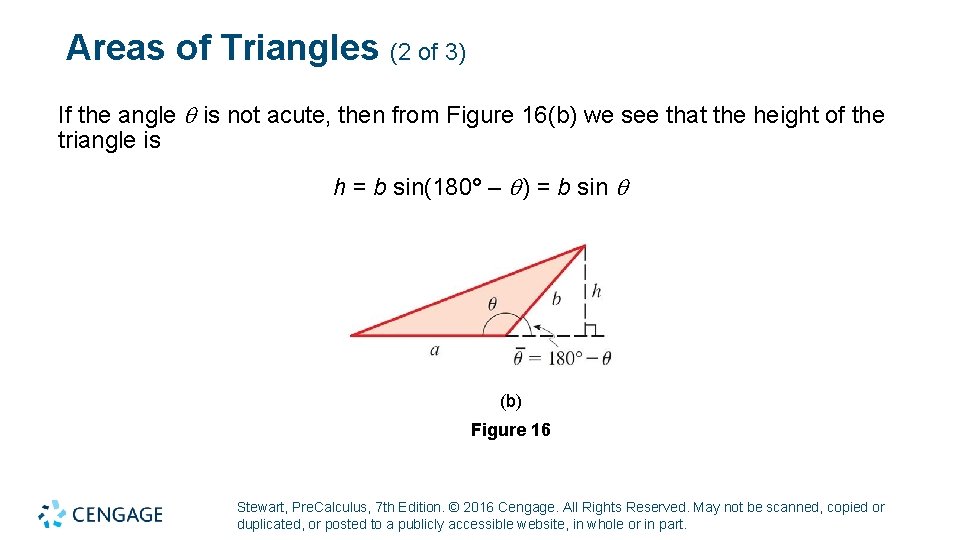 Areas of Triangles (2 of 3)

If the angle $\theta$ is not acute, then from Figure 16(b) we see that the height of the triangle is

$h = b \sin(180° - \theta) = b \sin \theta$

$\theta$

$b$

$h$

$a$

$\bar{\theta} = 180° - \theta$

(b)

Figure 16

CENGAGE

Stewart, PreCalculus, 7th Edition. © 2016 Cengage. All Rights Reserved. May not be scanned, copied or duplicated, or posted to a publicly accessible website, in whole or in part.